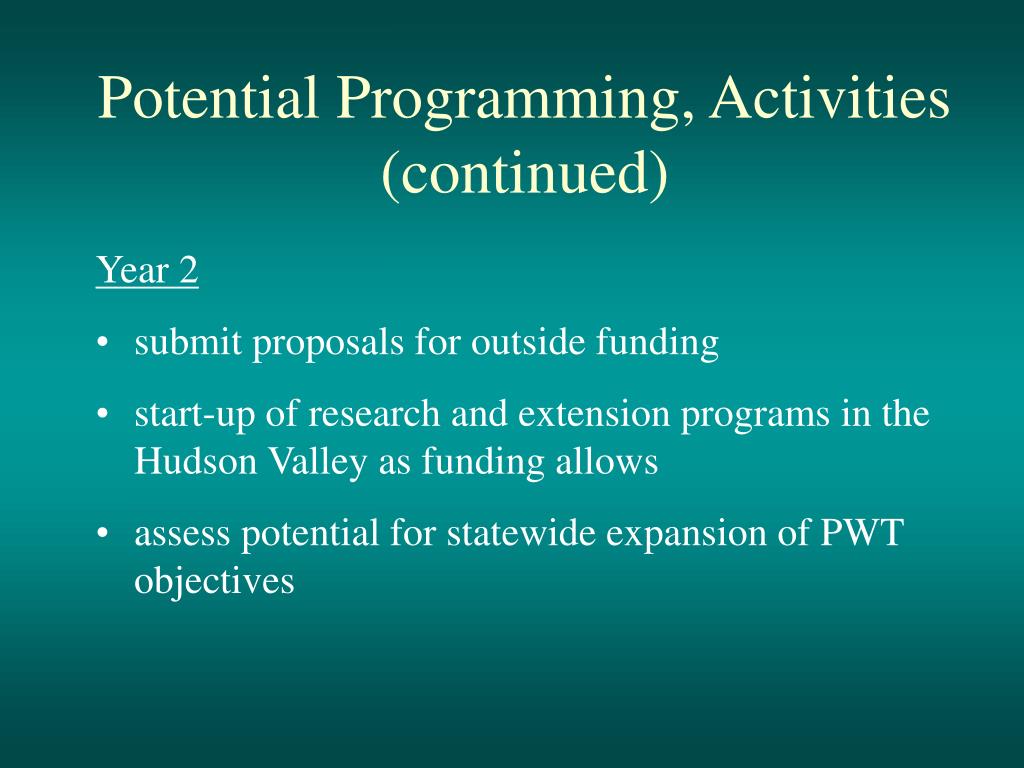 Potential Programming, Activities (continued)

Year 2

• submit proposals for outside funding

• start-up of research and extension programs in the Hudson Valley as funding allows

• assess potential for statewide expansion of PWT objectives